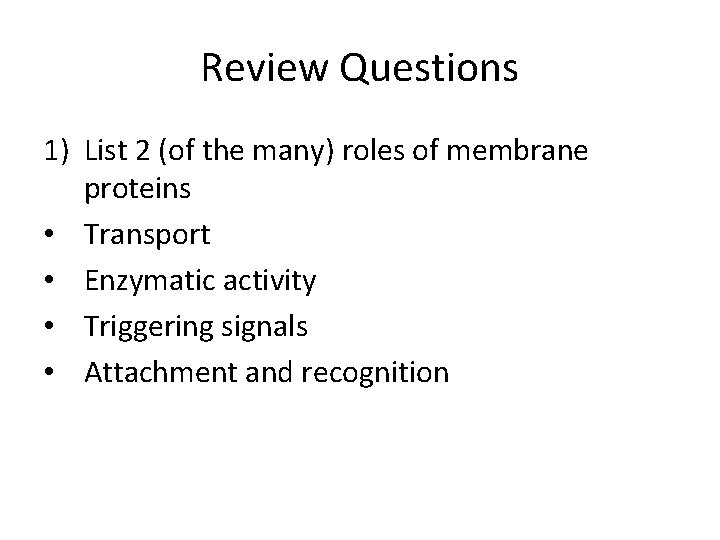 Review Questions

1) List 2 (of the many) roles of membrane proteins

• Transport
• Enzymatic activity
• Triggering signals
• Attachment and recognition